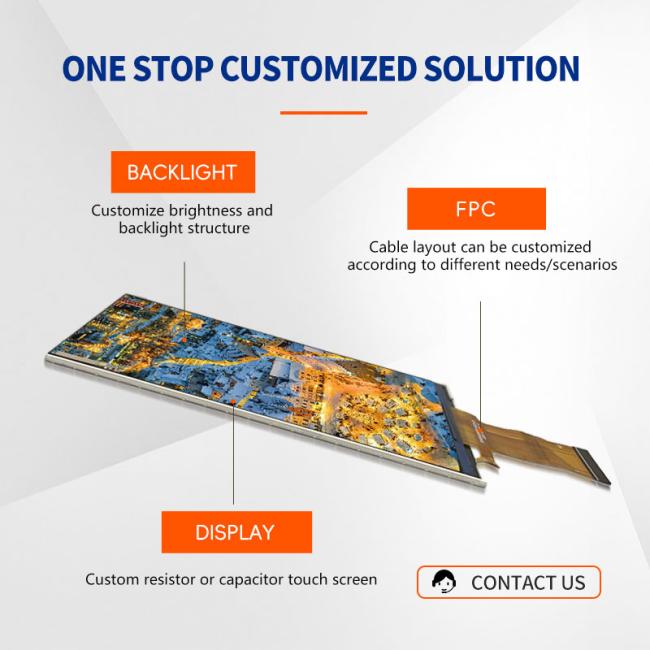 ONE STOP CUSTOMIZED SOLUTION

BACKLIGHT

Customize brightness and backlight structure

FPC

Cable layout can be customized according to different needs/scenarios

DISPLAY

Custom resistor or capacitor touch screen

CONTACT US